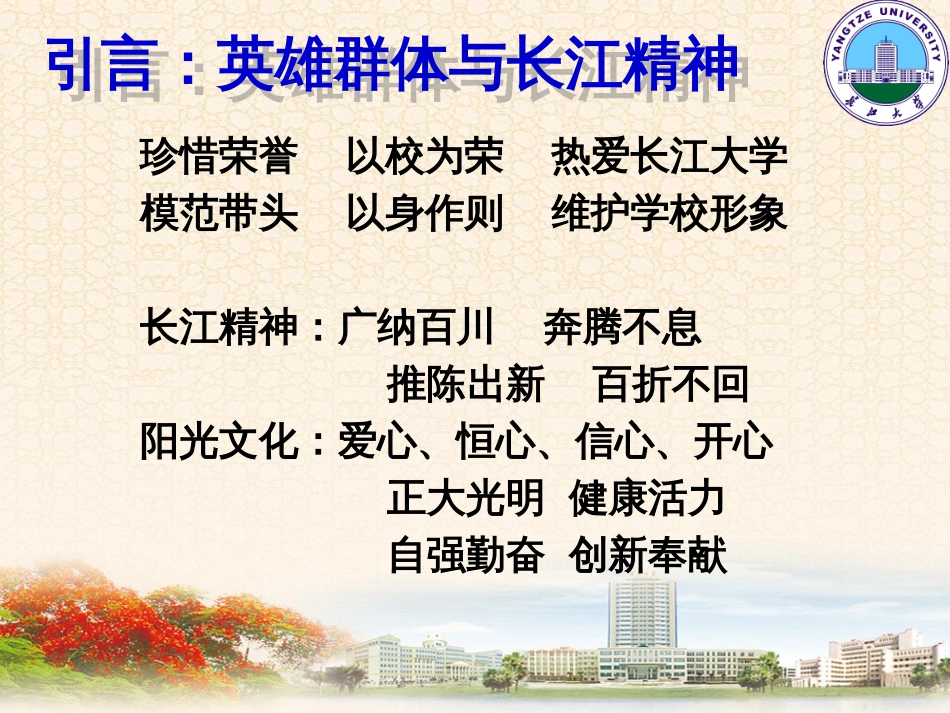 引言：英雄群体与长江精神

YANGTZE UNIVERSITY
长江大学

珍惜荣誉　以校为荣　热爱长江大学
模范带头　以身作则　维护学校形象

长江精神：广纳百川　奔腾不息
推陈出新　百折不回
阳光文化：爱心、恒心、信心、开心
正大光明　健康活力
自强勤奋　创新奉献